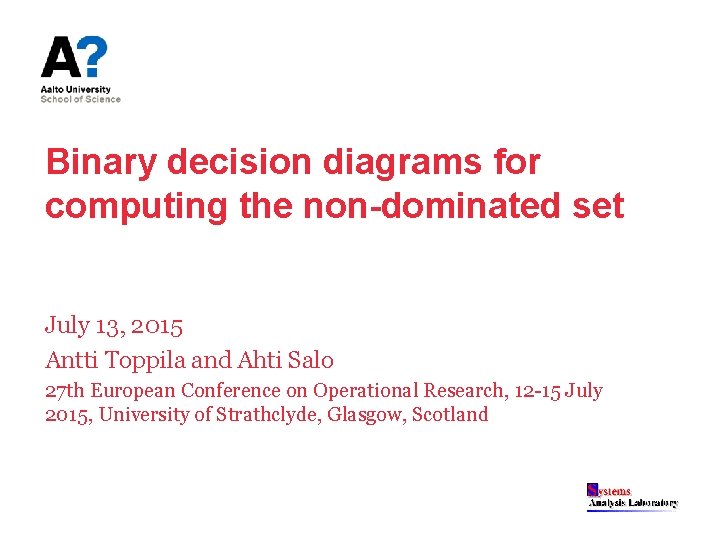 A?
Aalto University
School of Science

Binary decision diagrams for computing the non-dominated set

July 13, 2015

Antti Toppila and Ahti Salo

27th European Conference on Operational Research, 12-15 July 2015, University of Strathclyde, Glasgow, Scotland

Systems
Analysis Laboratory